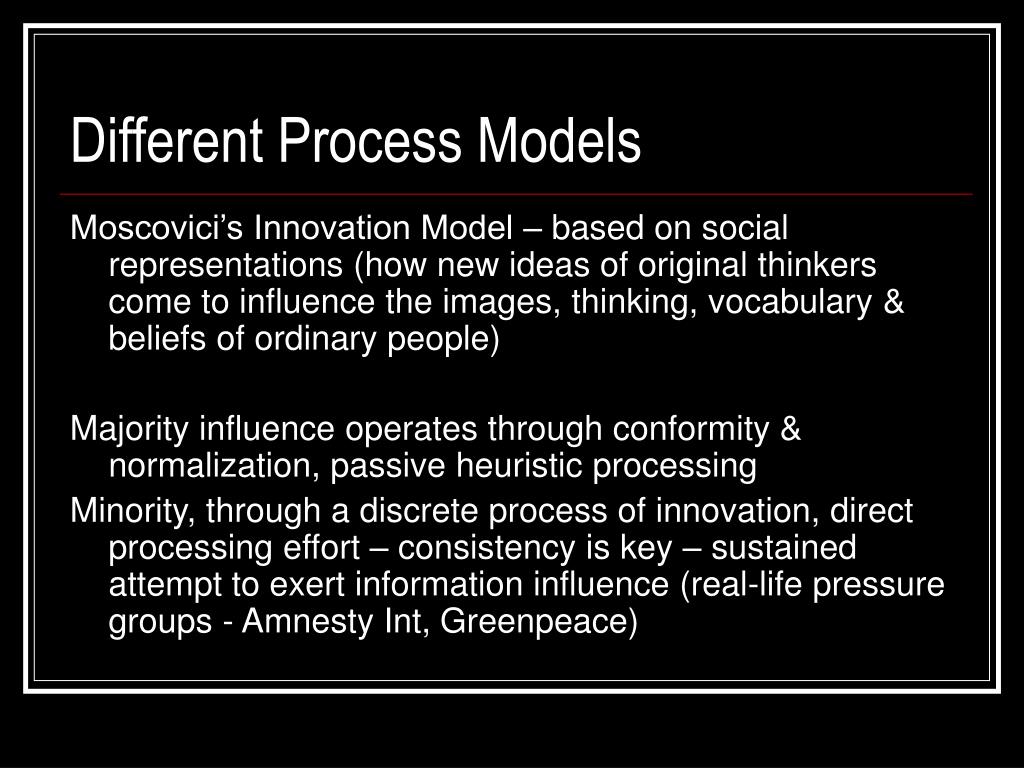 Different Process Models

Moscovici’s Innovation Model – based on social representations (how new ideas of original thinkers come to influence the images, thinking, vocabulary & beliefs of ordinary people)

Majority influence operates through conformity & normalization, passive heuristic processing

Minority, through a discrete process of innovation, direct processing effort – consistency is key – sustained attempt to exert information influence (real-life pressure groups - Amnesty Int, Greenpeace)